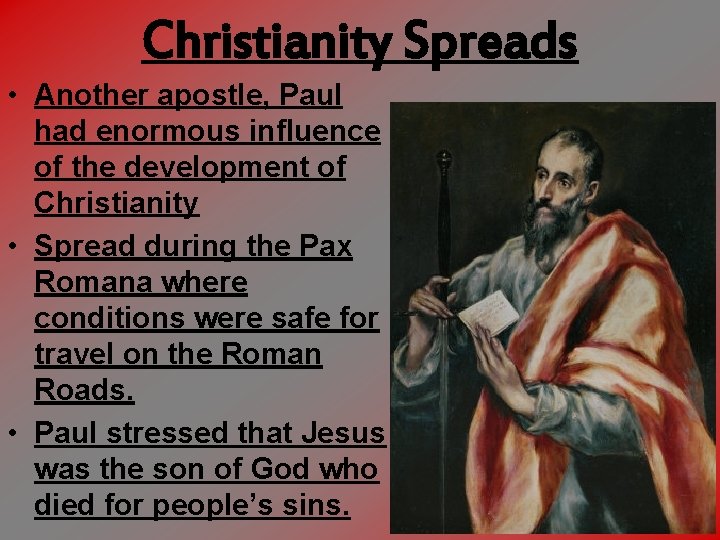 Christianity Spreads

• Another apostle, Paul had enormous influence of the development of Christianity
• Spread during the Pax Romana where conditions were safe for travel on the Roman Roads.
• Paul stressed that Jesus was the son of God who died for people's sins.